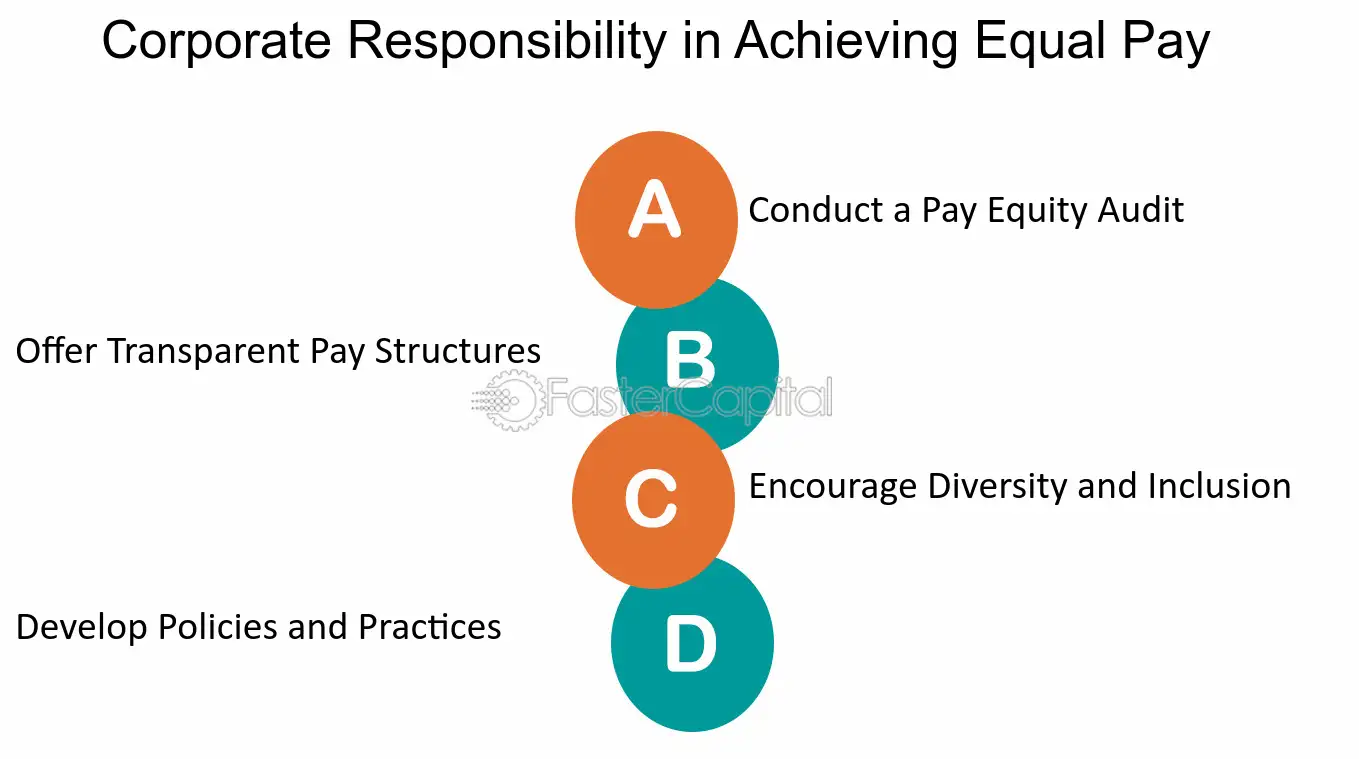 Corporate Responsibility in Achieving Equal Pay

A
Conduct a Pay Equity Audit

B
Offer Transparent Pay Structures

FasterCapital

C
Encourage Diversity and Inclusion

D
Develop Policies and Practices